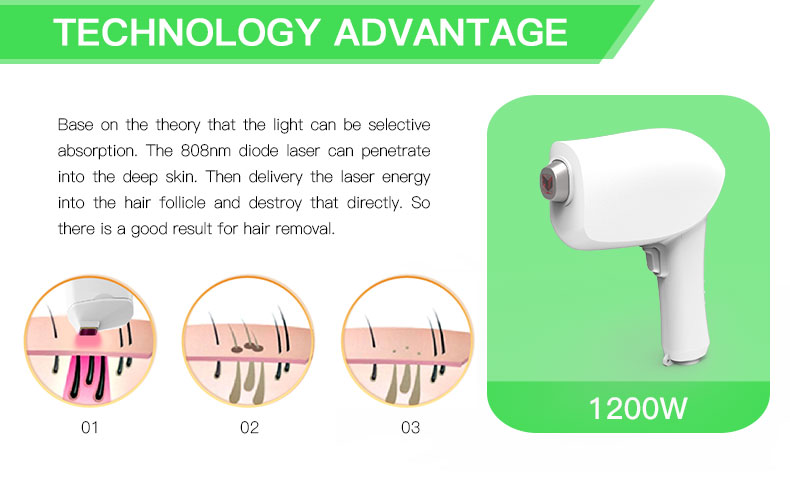 TECHNOLOGY ADVANTAGE

Base on the theory that the light can be selective absorption. The 808nm diode laser can penetrate into the deep skin. Then delivery the laser energy into the hair follicle and destroy that directly. So there is a good result for hair removal.

01

02

03

1200W